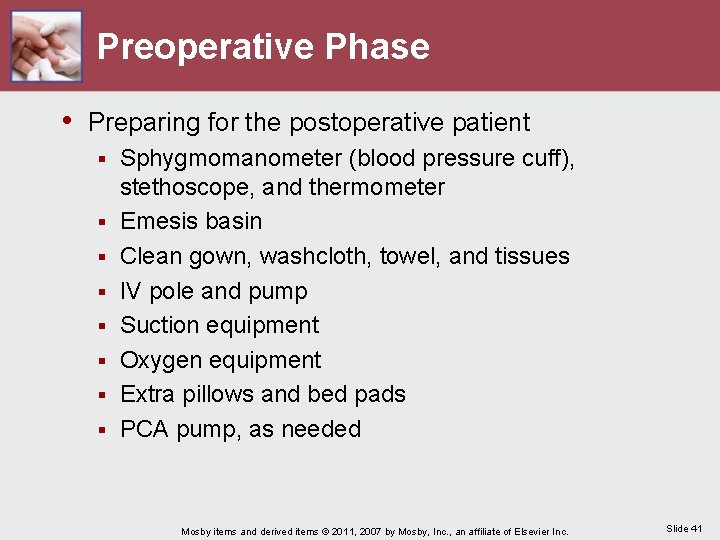 Preoperative Phase

• Preparing for the postoperative patient
 ▪ Sphygmomanometer (blood pressure cuff), stethoscope, and thermometer
 ▪ Emesis basin
 ▪ Clean gown, washcloth, towel, and tissues
 ▪ IV pole and pump
 ▪ Suction equipment
 ▪ Oxygen equipment
 ▪ Extra pillows and bed pads
 ▪ PCA pump, as needed

Mosby items and derived items © 2011, 2007 by Mosby, Inc., an affiliate of Elsevier Inc.

Slide 41